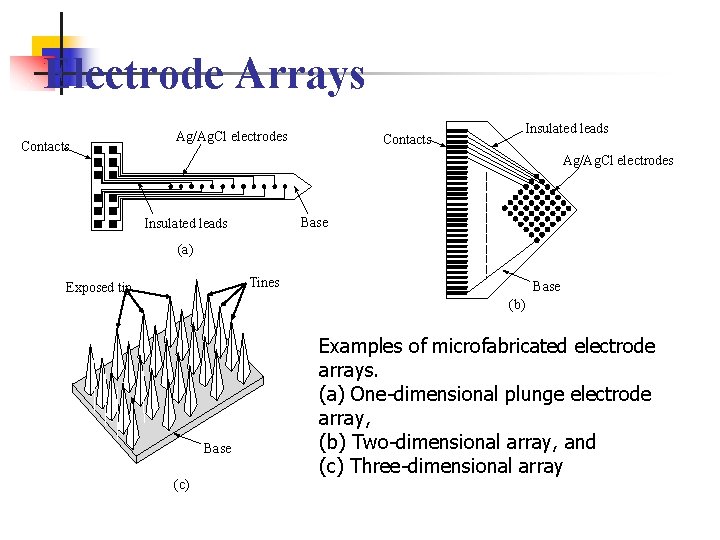 Electrode Arrays

Contacts

Ag/AgCl electrodes

Insulated leads

Base

(a)

Contacts

Insulated leads

Ag/AgCl electrodes

Base

(b)

Exposed tip

Tines

Base

(c)

Examples of microfabricated electrode arrays.
(a) One-dimensional plunge electrode array,
(b) Two-dimensional array, and
(c) Three-dimensional array